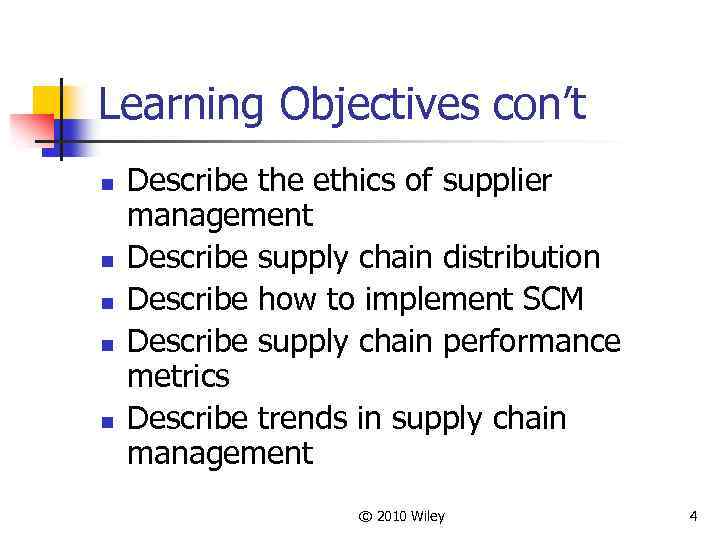 Learning Objectives con't

- Describe the ethics of supplier management
- Describe supply chain distribution
- Describe how to implement SCM
- Describe supply chain performance metrics
- Describe trends in supply chain management

© 2010 Wiley

4